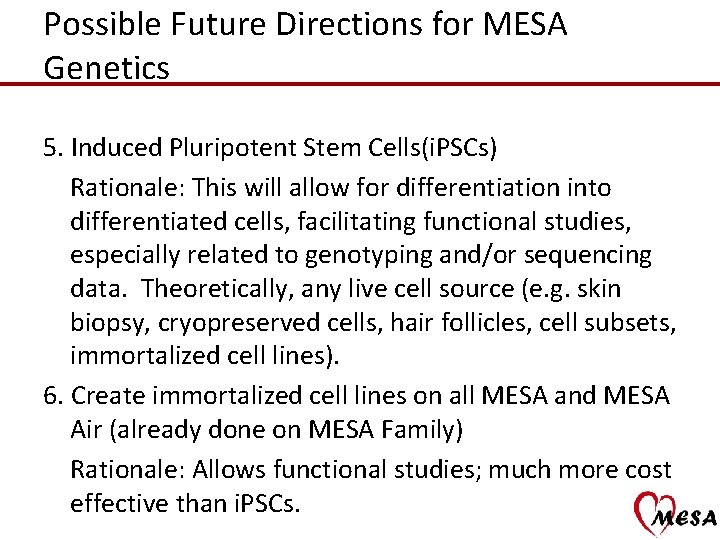 Possible Future Directions for MESA Genetics

5. Induced Pluripotent Stem Cells(iPSCs)

Rationale: This will allow for differentiation into differentiated cells, facilitating functional studies, especially related to genotyping and/or sequencing data. Theoretically, any live cell source (e.g. skin biopsy, cryopreserved cells, hair follicles, cell subsets, immortalized cell lines).

6. Create immortalized cell lines on all MESA and MESA Air (already done on MESA Family)

Rationale: Allows functional studies; much more cost effective than iPSCs.

MESA